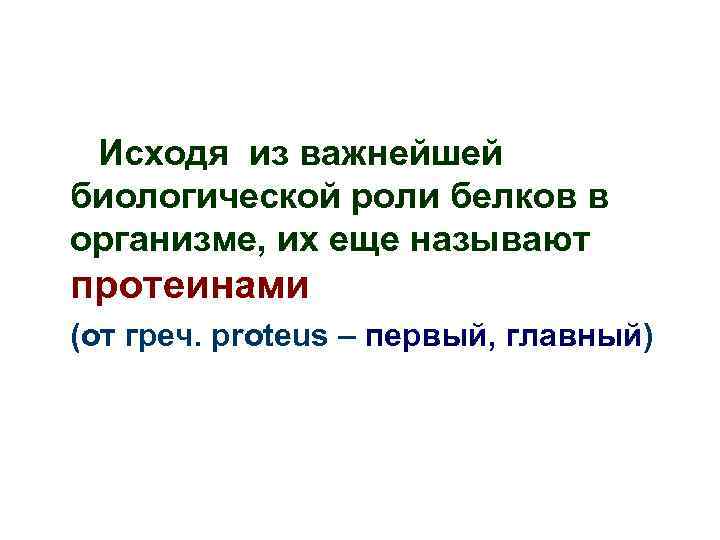 Исходя из важнейшей биологической роли белков в организме, их еще называют протеинами

(от греч. proteus – первый, главный)